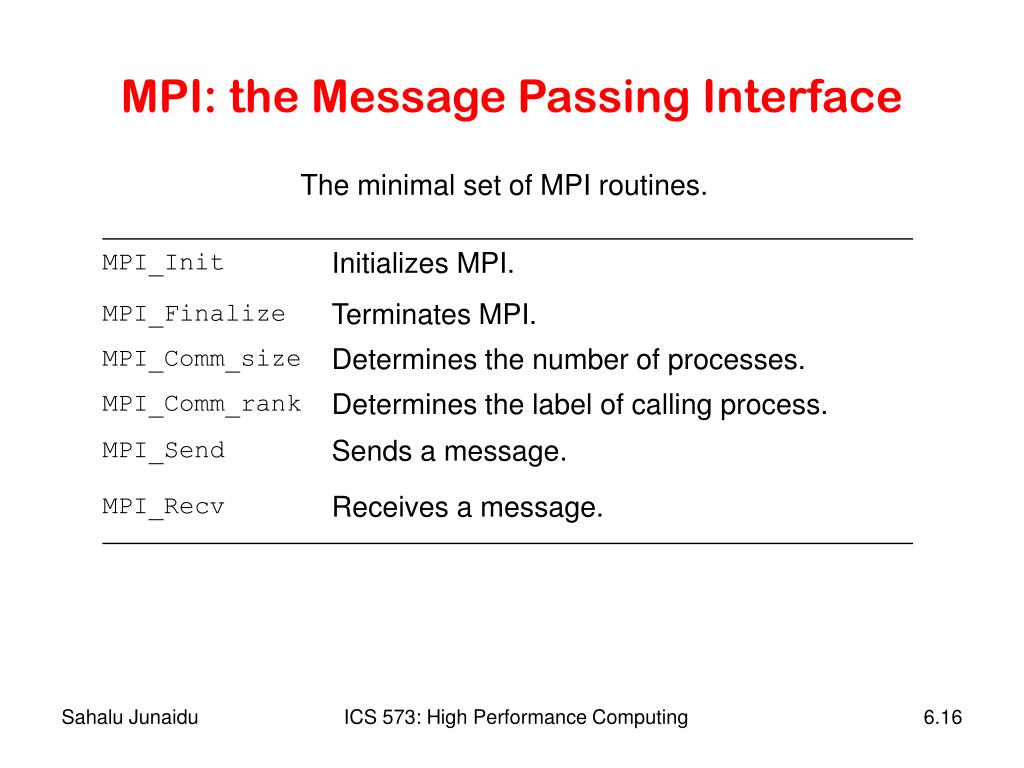 MPI: the Message Passing Interface

The minimal set of MPI routines.

| | |
|---|---|
| MPI_Init | Initializes MPI. |
| MPI_Finalize | Terminates MPI. |
| MPI_Comm_size | Determines the number of processes. |
| MPI_Comm_rank | Determines the label of calling process. |
| MPI_Send | Sends a message. |
| MPI_Recv | Receives a message. |

Sahalu Junaidu ICS 573: High Performance Computing 6.16